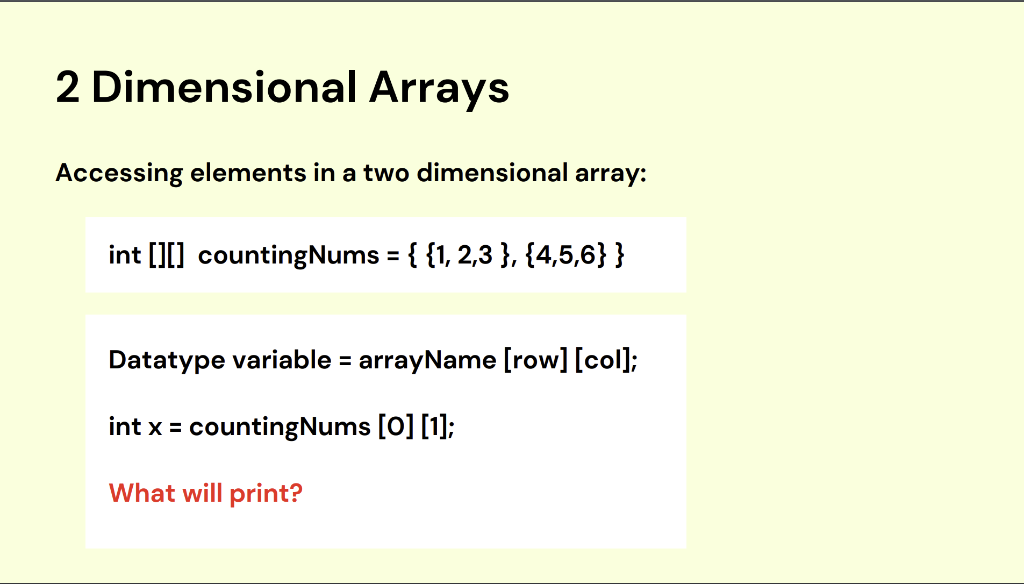 2 Dimensional Arrays

Accessing elements in a two dimensional array:

int [][] countingNums = { {1, 2,3 }, {4,5,6} }

Datatype variable = arrayName [row] [col];

int x = countingNums [0] [1];

What will print?